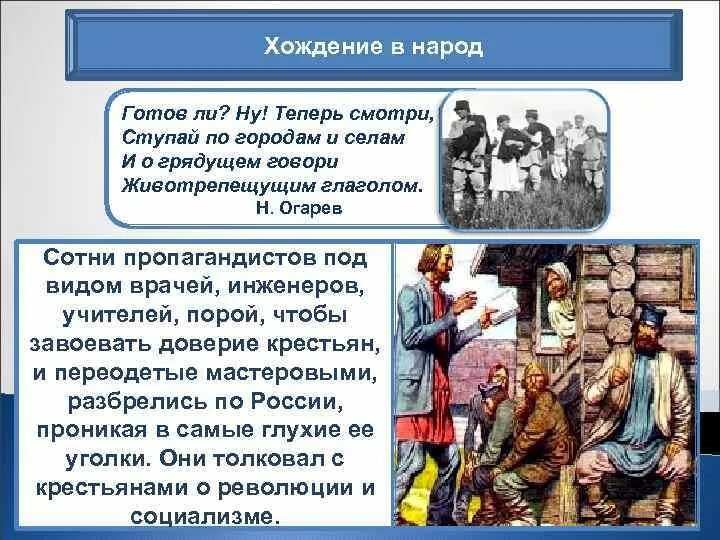 Хождение в народ

Готов ли? Ну! Теперь смотри,
Ступай по городам и селам
И о грядущем говори
Животрепещущим глаголом.
Н. Огарев

Сотни пропагандистов под видом врачей, инженеров, учителей, порой, чтобы завоевать доверие крестьян, и переодетые мастеровыми, разбрелись по России, проникая в самые глухие ее уголки. Они толковал с крестьянами о революции и социализме.